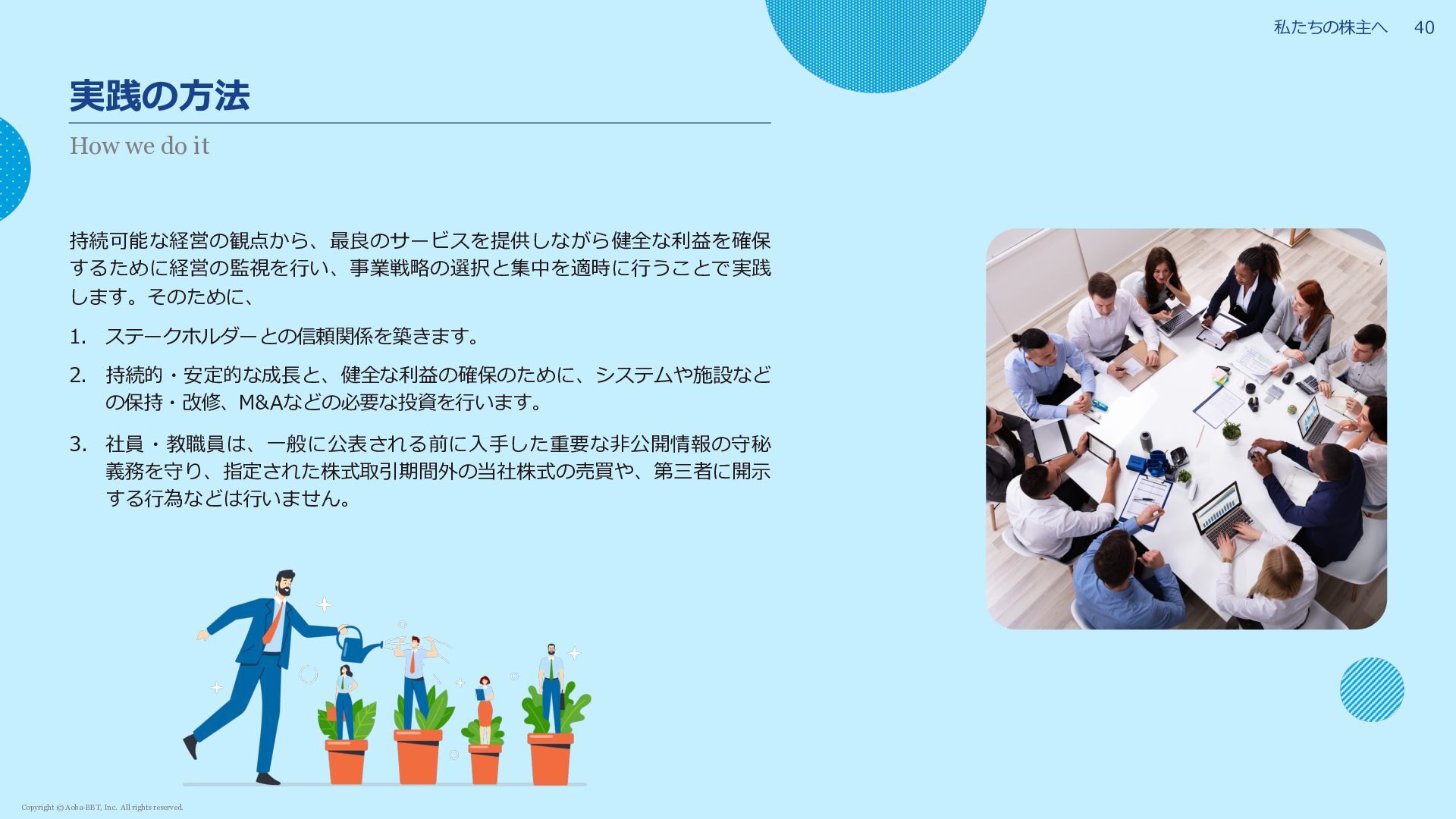 私たちの株主へ　40

実践の方法

How we do it

持続可能な経営の観点から、最良のサービスを提供しながら健全な利益を確保するために経営の監視を行い、事業戦略の選択と集中を適時に行うことで実践します。そのために、

1. ステークホルダーとの信頼関係を築きます。

2. 持続的・安定的な成長と、健全な利益の確保のために、システムや施設などの保持・改修、M&Aなどの必要な投資を行います。

3. 社員・教職員は、一般に公表される前に入手した重要な非公開情報の守秘義務を守り、指定された株式取引期間外の当社株式の売買や、第三者に開示する行為などは行いません。

Copyright © Aoba-BBT, Inc. All rights reserved.